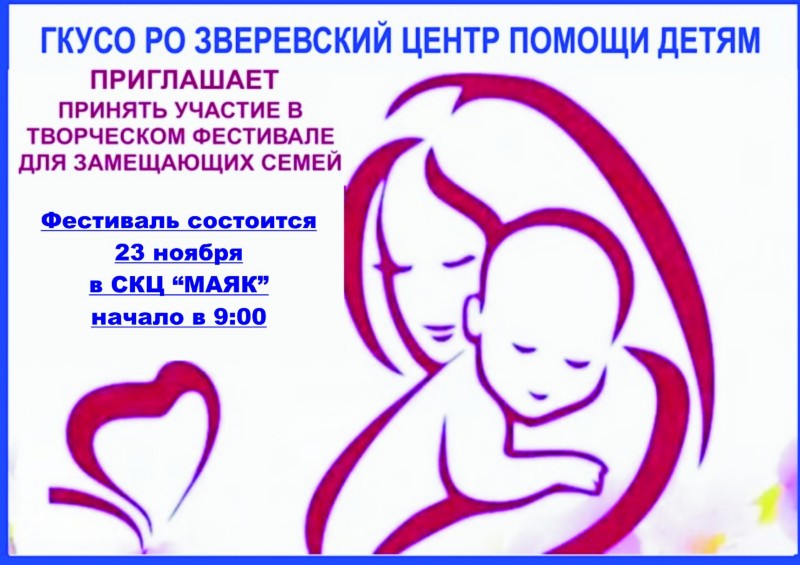 ГКУСО РО ЗВЕРЕВСКИЙ ЦЕНТР ПОМОЩИ ДЕТЯМ

ПРИГЛАШАЕТ
ПРИНЯТЬ УЧАСТИЕ В ТВОРЧЕСКОМ ФЕСТИВАЛЕ ДЛЯ ЗАМЕЩАЮЩИХ СЕМЕЙ

Фестиваль состоится
23 ноября
в СКЦ “МАЯК”
начало в 9:00